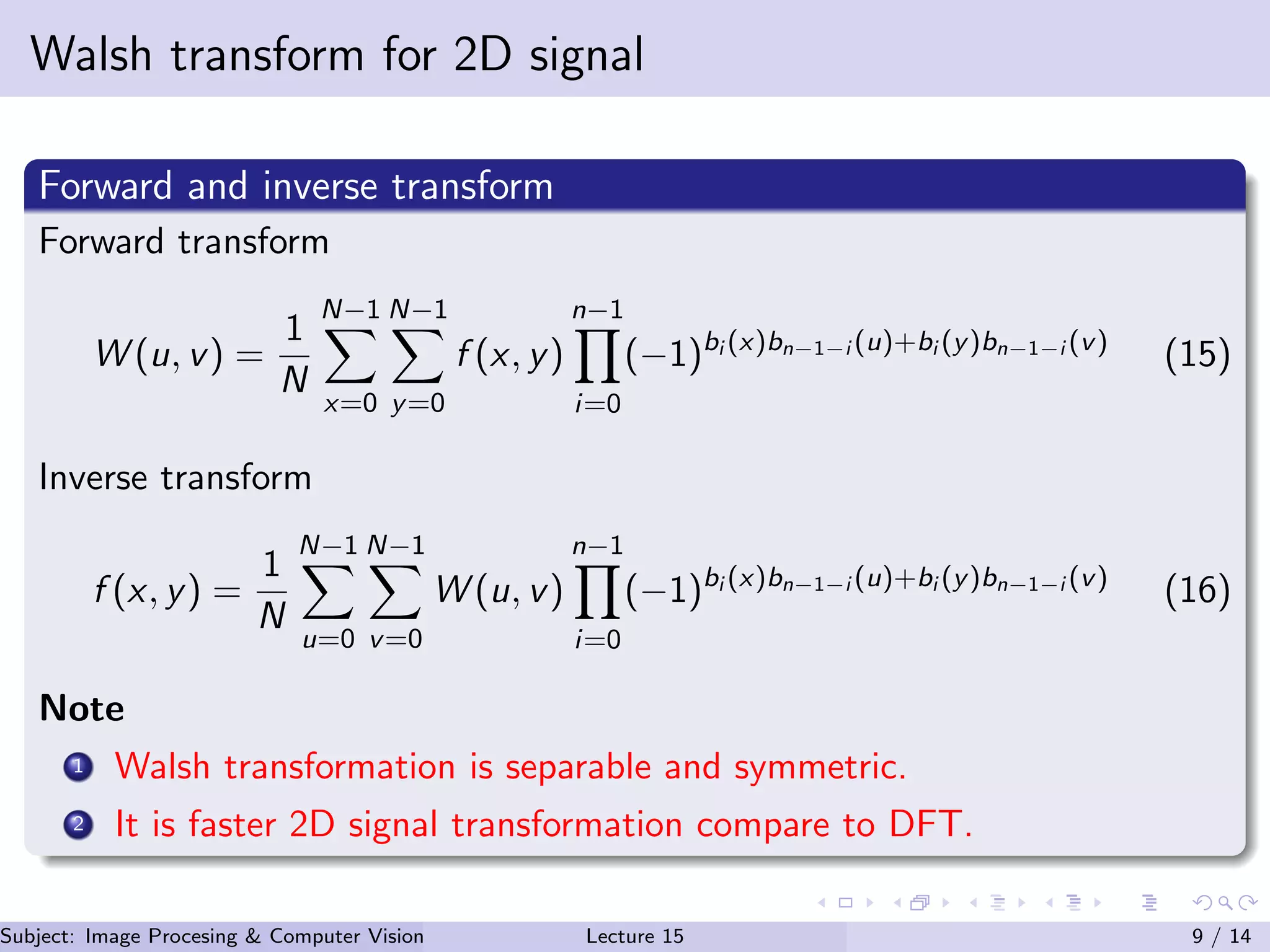 Walsh transform for 2D signal

Forward and inverse transform

Forward transform

$$W(u,v) = \frac{1}{N}\sum_{x=0}^{N-1}\sum_{y=0}^{N-1} f(x,y)\prod_{i=0}^{n-1}(-1)^{b_i(x)b_{n-1-i}(u)+b_i(y)b_{n-1-i}(v)} \quad (15)$$

Inverse transform

$$f(x,y) = \frac{1}{N}\sum_{u=0}^{N-1}\sum_{v=0}^{N-1} W(u,v)\prod_{i=0}^{n-1}(-1)^{b_i(x)b_{n-1-i}(u)+b_i(y)b_{n-1-i}(v)} \quad (16)$$

Note

1 Walsh transformation is separable and symmetric.

2 It is faster 2D signal transformation compare to DFT.

Subject: Image Procesing & Computer Vision Lecture 15 9 / 14